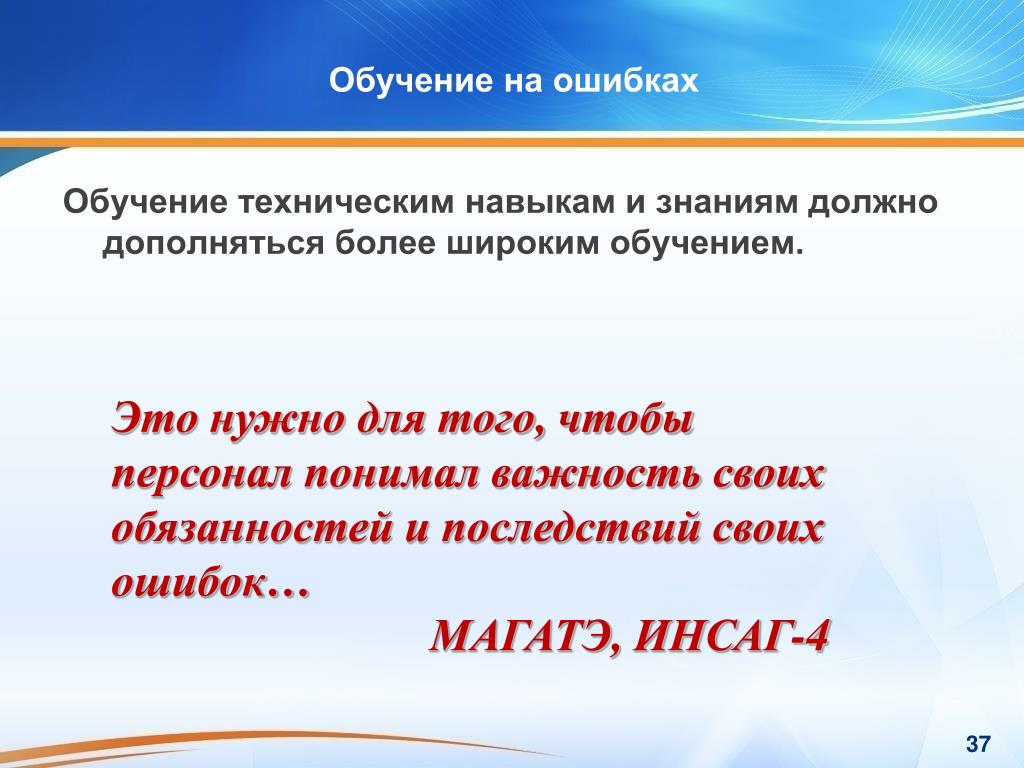 Обучение на ошибках

Обучение техническим навыкам и знаниям должно дополняться более широким обучением.

Это нужно для того, чтобы персонал понимал важность своих обязанностей и последствий своих ошибок…

МАГАТЭ, ИНСАГ-4

37